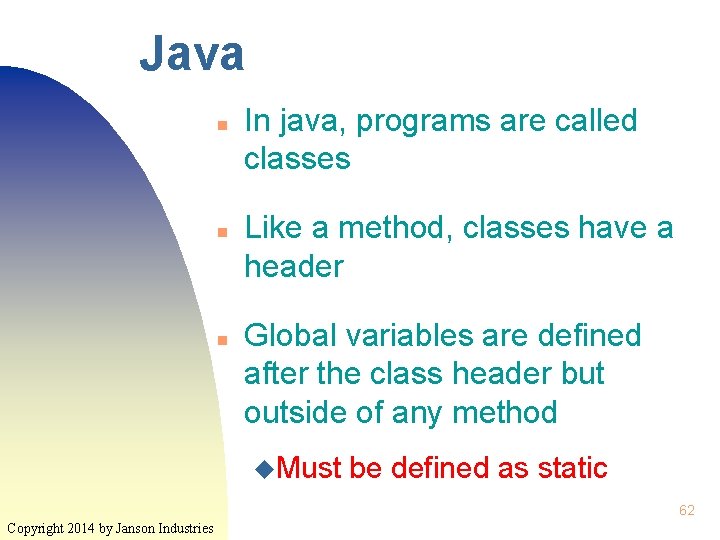 Java

In java, programs are called classes

Like a method, classes have a header

Global variables are defined after the class header but outside of any method

Must be defined as static

62

Copyright 2014 by Janson Industries